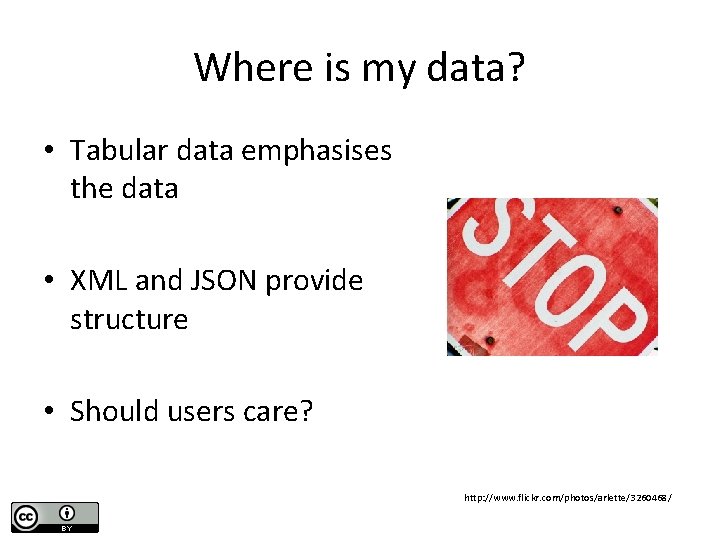 Where is my data?

• Tabular data emphasises the data

• XML and JSON provide structure

• Should users care?

STOP

http://www.flickr.com/photos/arlette/3260468/

cc BY